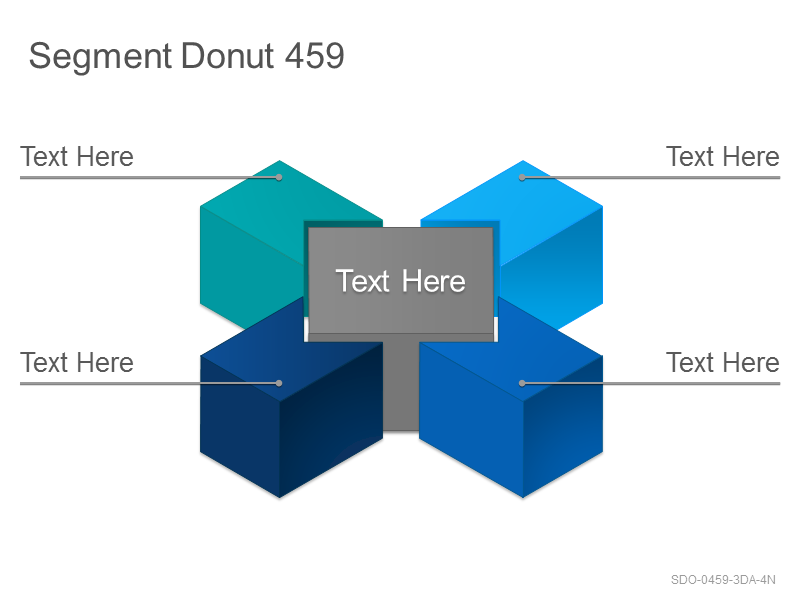 Segment Donut 459

Text Here

Text Here

Text Here

Text Here

Text Here

SDO-0459-3DA-4N